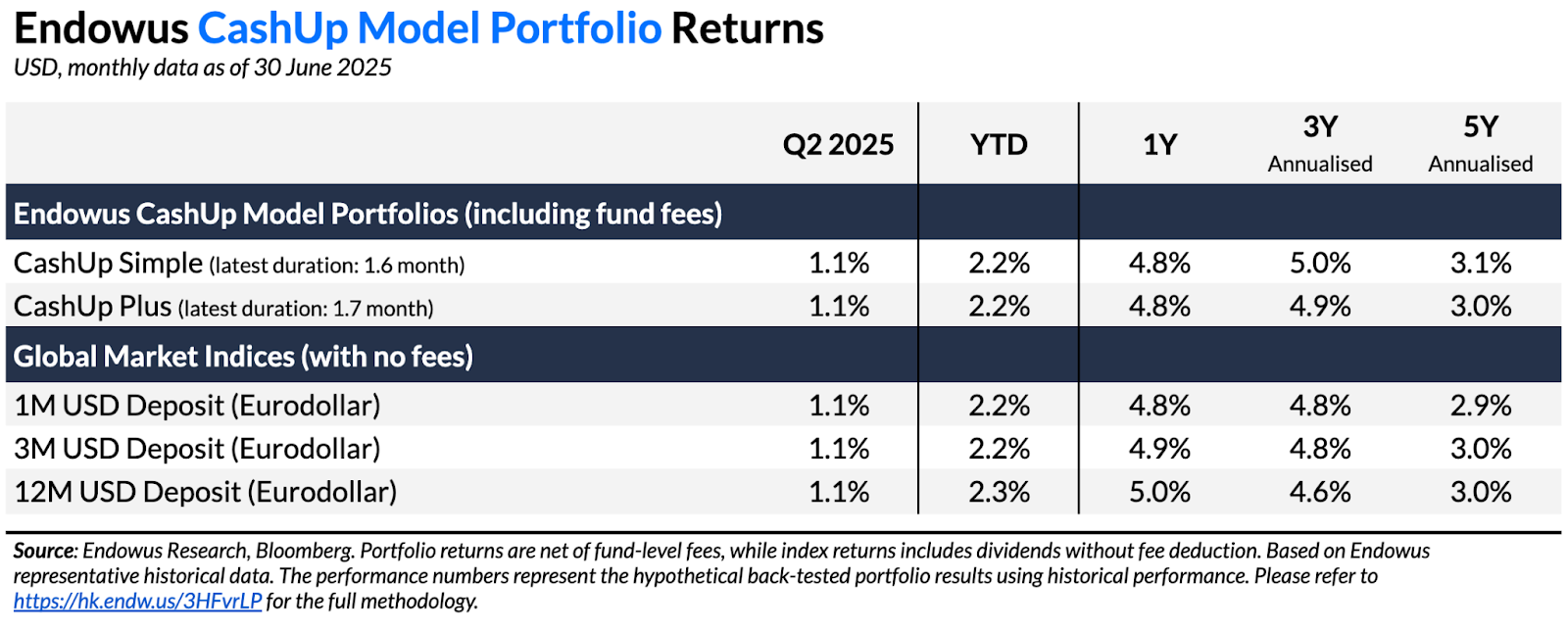 Endowus CashUp Model Portfolio Returns
USD, monthly data as of 30 June 2025

| | Q2 2025 | YTD | 1Y | 3Y Annualised | 5Y Annualised |
|---|---|---|---|---|---|
| Endowus CashUp Model Portfolios (including fund fees) | | | | | |
| CashUp Simple (latest duration: 1.6 month) | 1.1% | 2.2% | 4.8% | 5.0% | 3.1% |
| CashUp Plus (latest duration: 1.7 month) | 1.1% | 2.2% | 4.8% | 4.9% | 3.0% |
| Global Market Indices (with no fees) | | | | | |
| 1M USD Deposit (Eurodollar) | 1.1% | 2.2% | 4.8% | 4.8% | 2.9% |
| 3M USD Deposit (Eurodollar) | 1.1% | 2.2% | 4.9% | 4.8% | 3.0% |
| 12M USD Deposit (Eurodollar) | 1.1% | 2.3% | 5.0% | 4.6% | 3.0% |

Source: Endowus Research, Bloomberg. Portfolio returns are net of fund-level fees, while index returns includes dividends without fee deduction. Based on Endowus representative historical data. The performance numbers represent the hypothetical back-tested portfolio results using historical performance. Please refer to https://hk.endw.us/3HFvrLP for the full methodology.